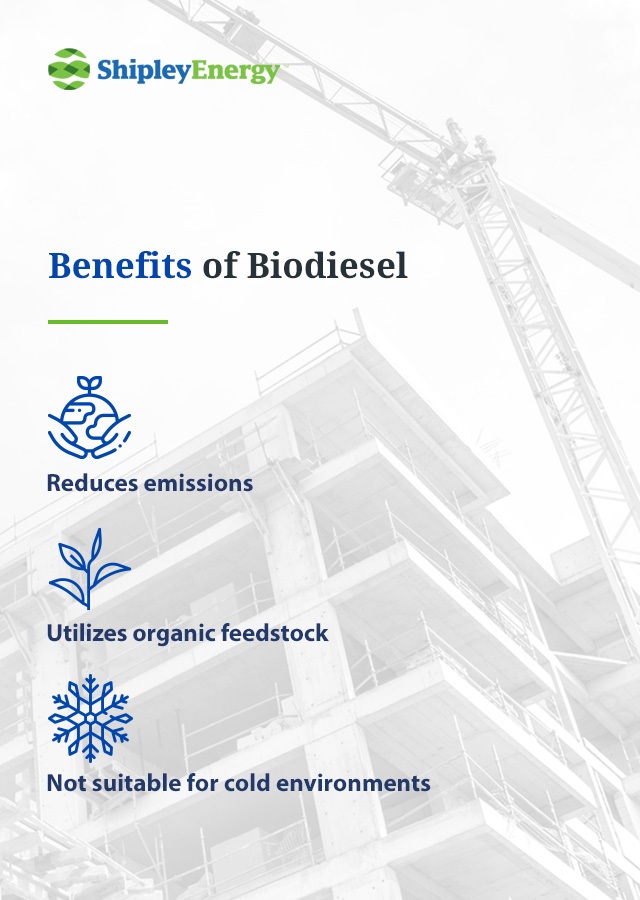 ShipleyEnergy

Benefits of Biodiesel

Reduces emissions

Utilizes organic feedstock

Not suitable for cold environments